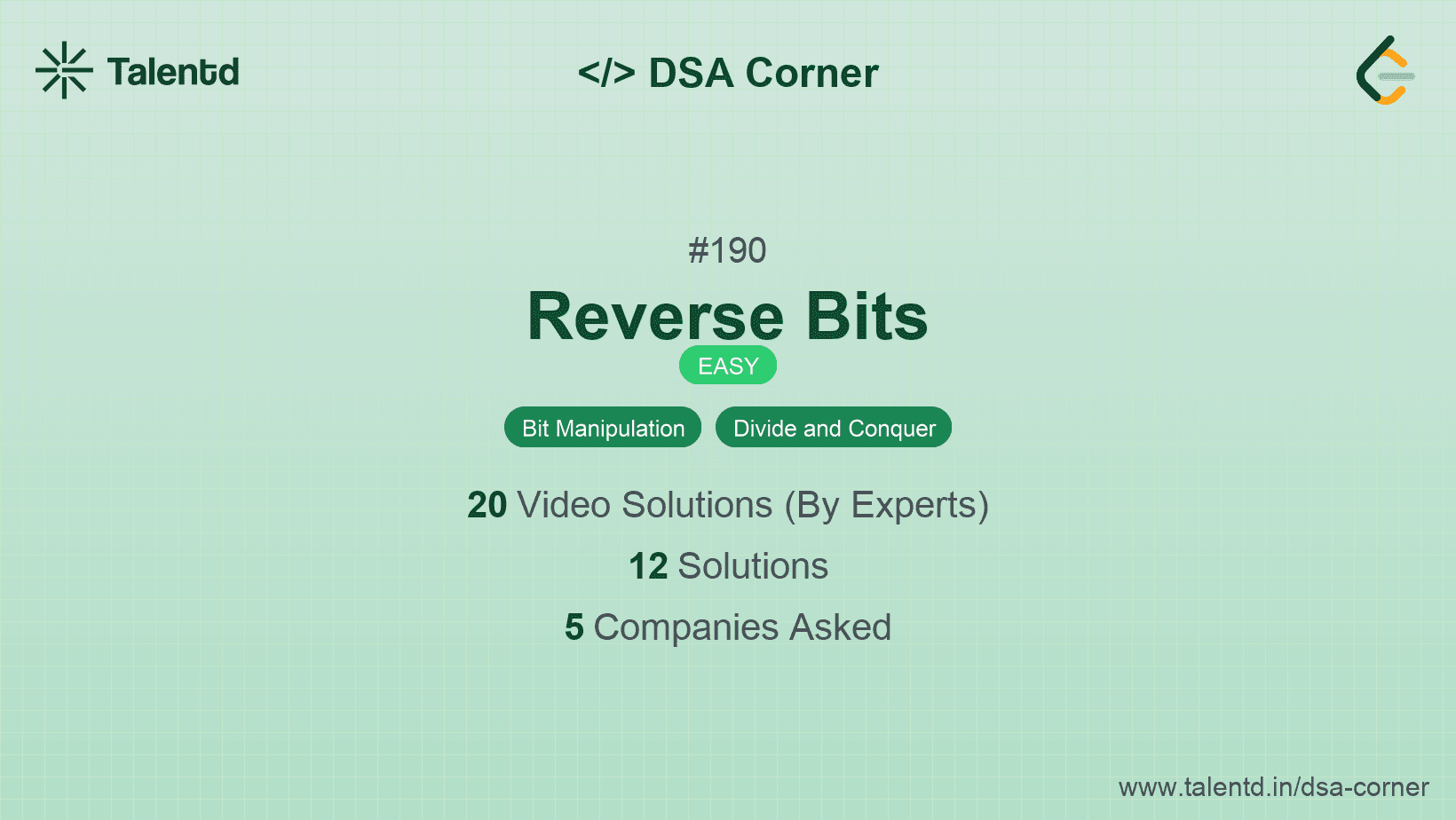 Talentd

</> DSA Corner

#190

Reverse Bits

EASY

Bit Manipulation

Divide and Conquer

20 Video Solutions (By Experts)

12 Solutions

5 Companies Asked

www.talentd.in/dsa-corner